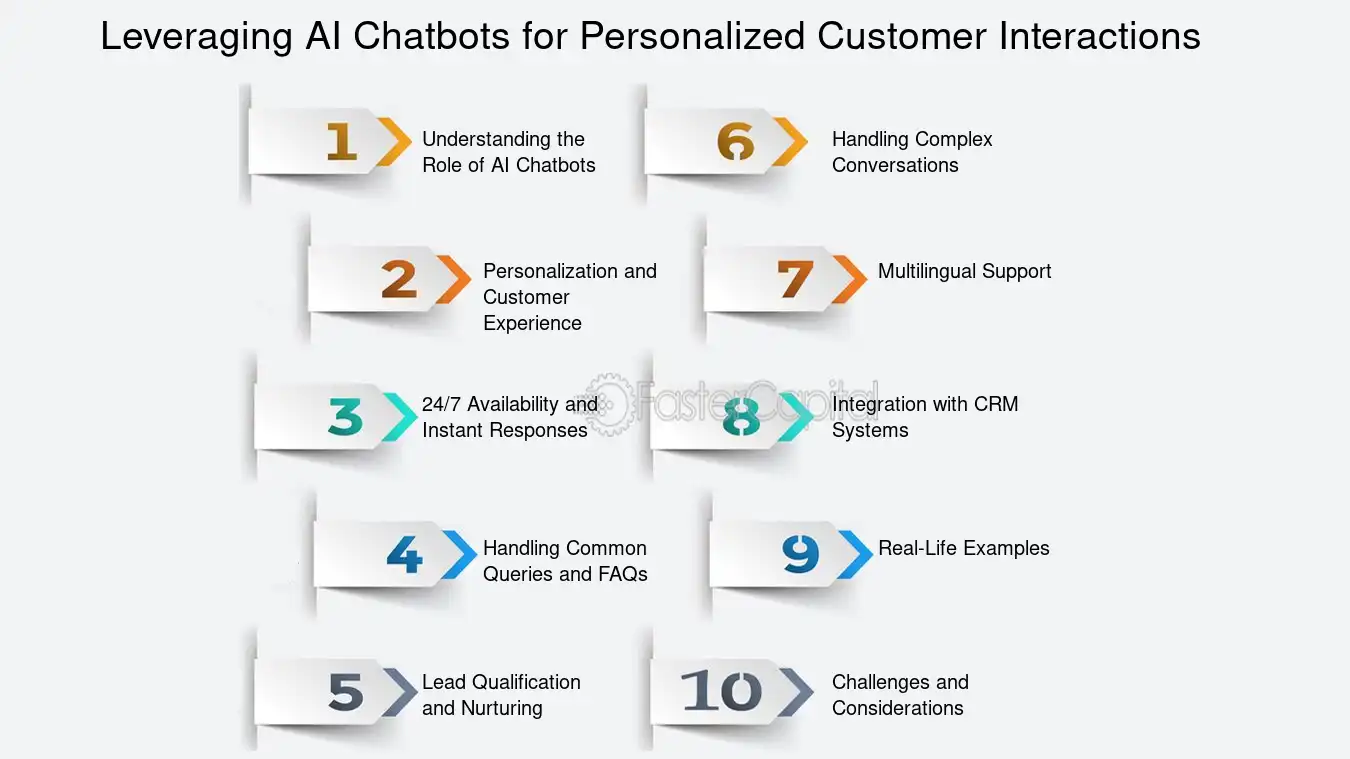 Leveraging AI Chatbots for Personalized Customer Interactions

1 Understanding the Role of AI Chatbots

2 Personalization and Customer Experience

3 24/7 Availability and Instant Responses

4 Handling Common Queries and FAQs

5 Lead Qualification and Nurturing

6 Handling Complex Conversations

7 Multilingual Support

8 Integration with CRM Systems

9 Real-Life Examples

10 Challenges and Considerations

FasterCapital